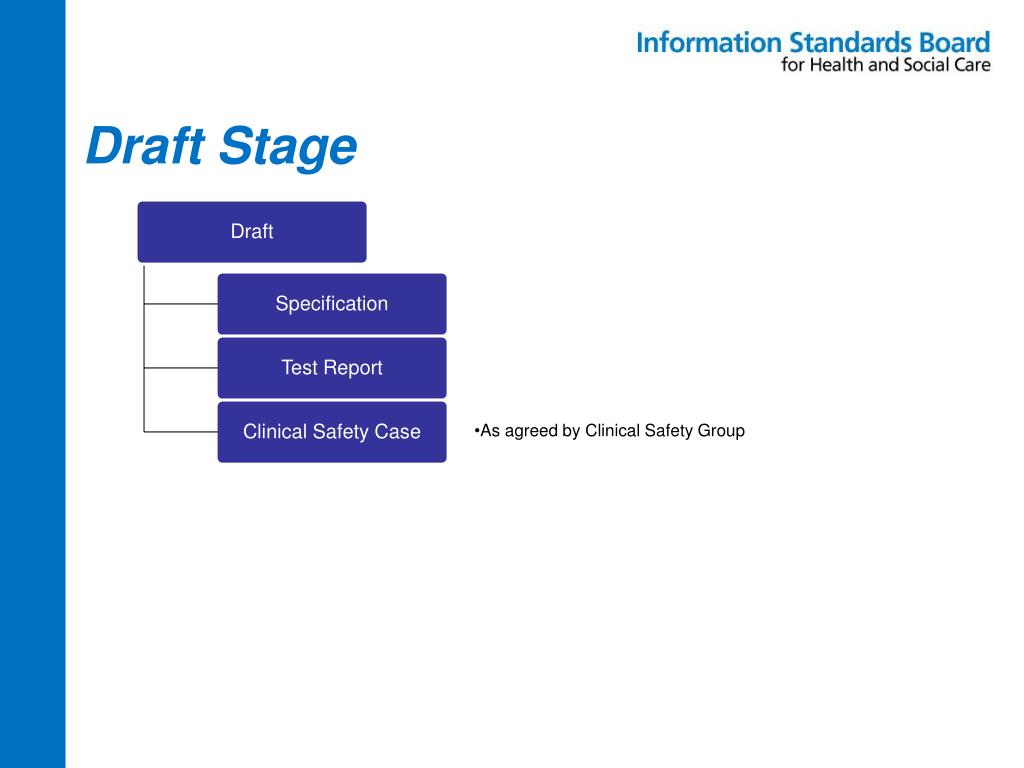 Information Standards Board
for Health and Social Care

Draft Stage

Draft

Specification

Test Report

Clinical Safety Case

•As agreed by Clinical Safety Group